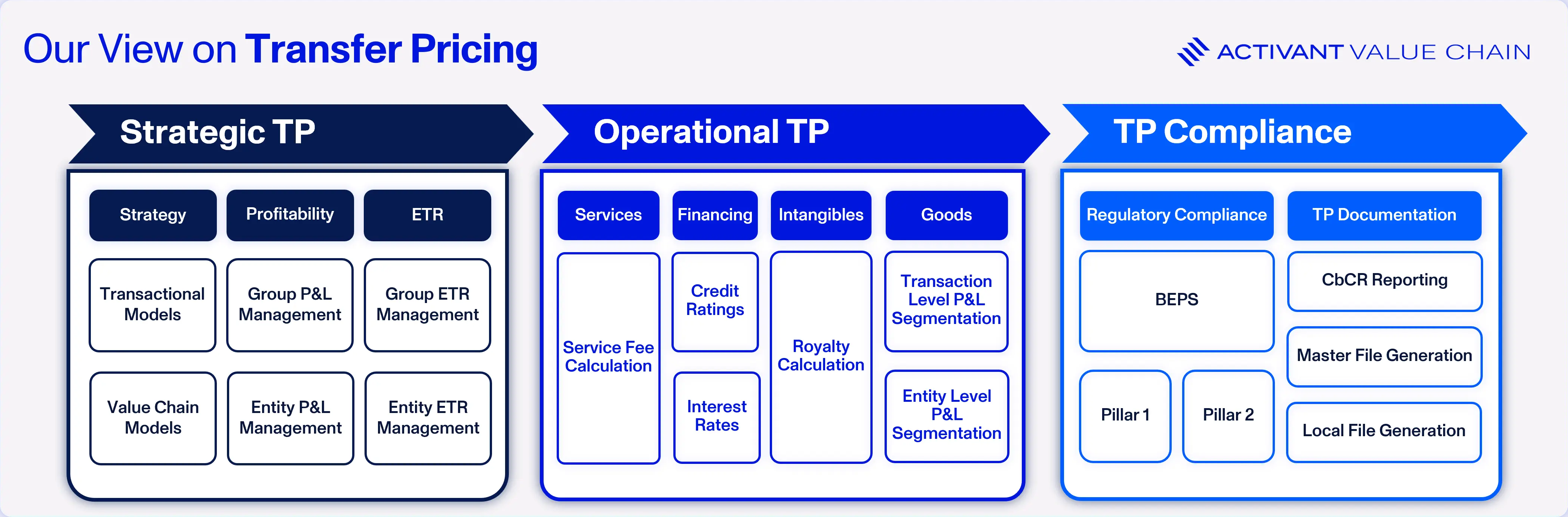 Our View on Transfer Pricing

ACTIVANT VALUE CHAIN

Strategic TP

Strategy

Profitability

ETR

Transactional Models

Group P&L Management

Group ETR Management

Value Chain Models

Entity P&L Management

Entity ETR Management

Operational TP

Services

Financing

Intangibles

Goods

Service Fee Calculation

Credit Ratings

Interest Rates

Royalty Calculation

Transaction Level P&L Segmentation

Entity Level P&L Segmentation

TP Compliance

Regulatory Compliance

TP Documentation

BEPS

Pillar 1

Pillar 2

CbCR Reporting

Master File Generation

Local File Generation